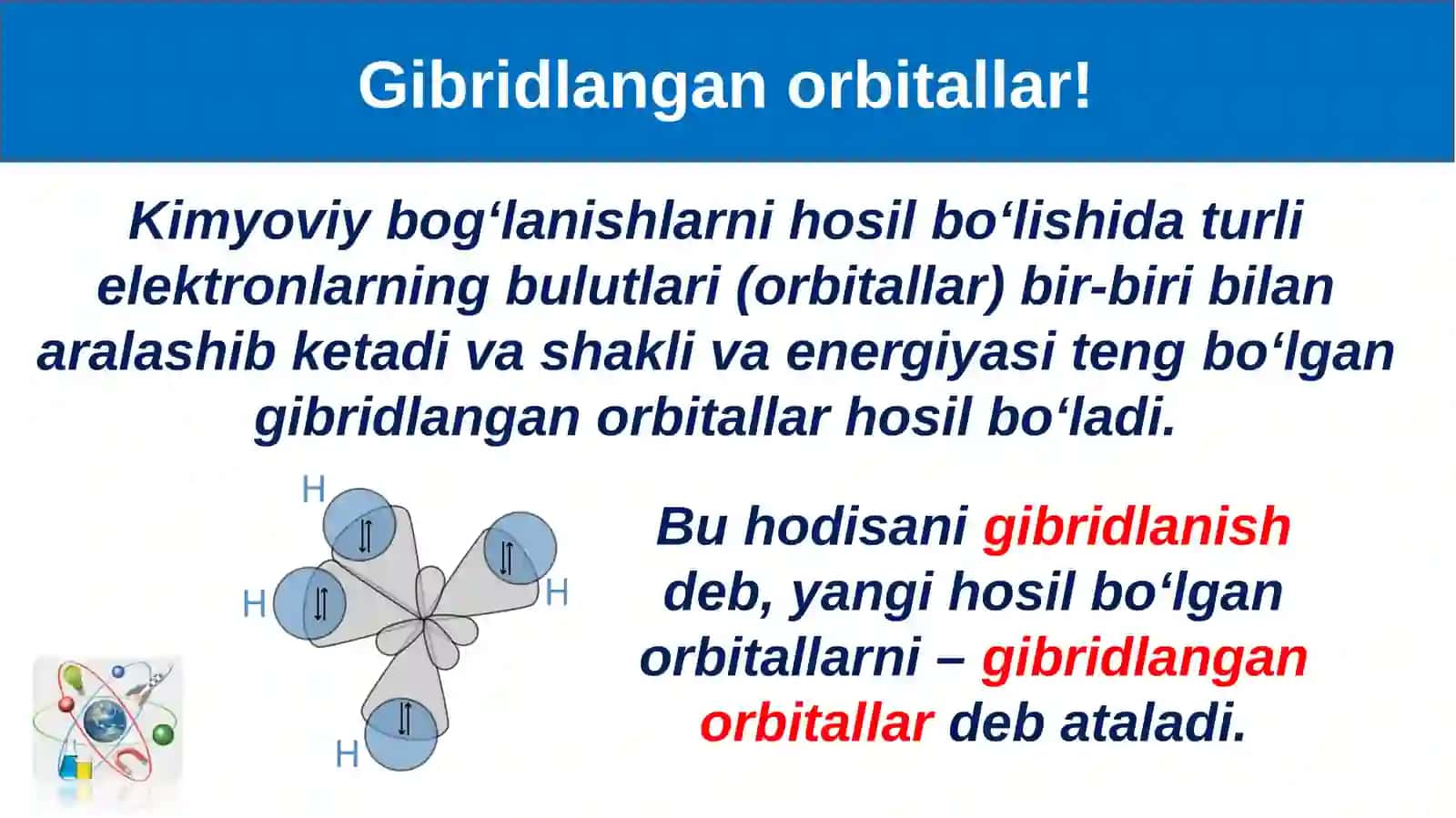 Gibridlangan orbitallar!

Kimyoviy bog‘lanishlarni hosil bo‘lishida turli elektronlarning bulutlari (orbitallar) bir-biri bilan aralashib ketadi va shakli va energiyasi teng bo‘lgan gibridlangan orbitallar hosil bo‘ladi.

H
H
H
H

Bu hodisani gibridlanish deb, yangi hosil bo‘lgan orbitallarni – gibridlangan orbitallar deb ataladi.